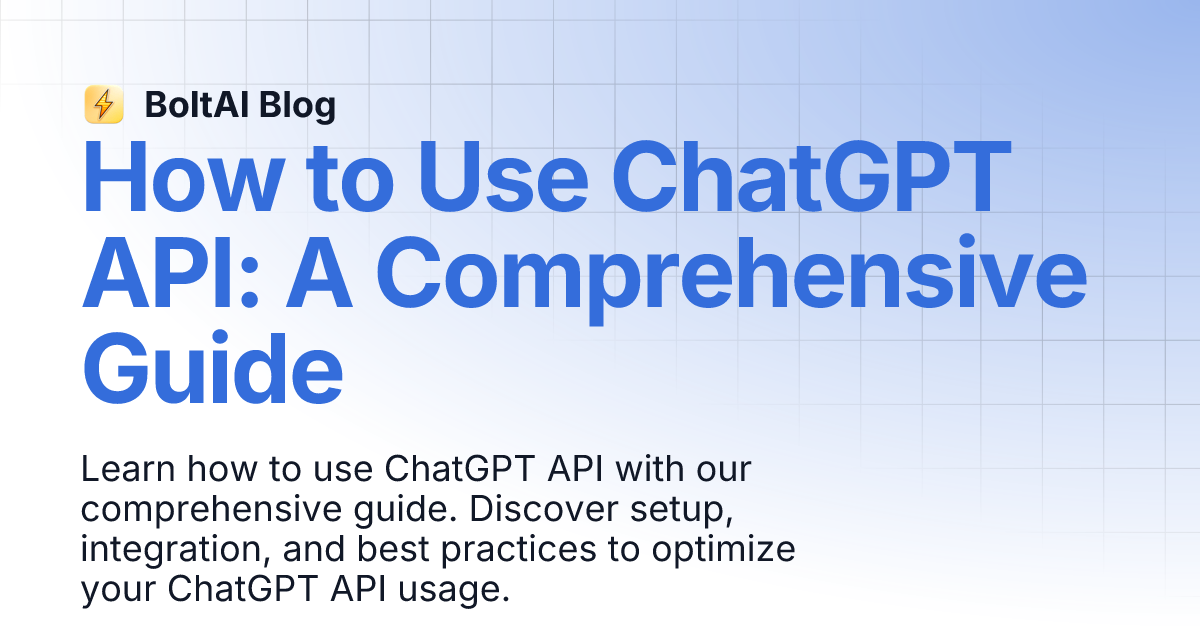 BoltAI Blog

How to Use ChatGPT API: A Comprehensive Guide

Learn how to use ChatGPT API with our comprehensive guide. Discover setup, integration, and best practices to optimize your ChatGPT API usage.